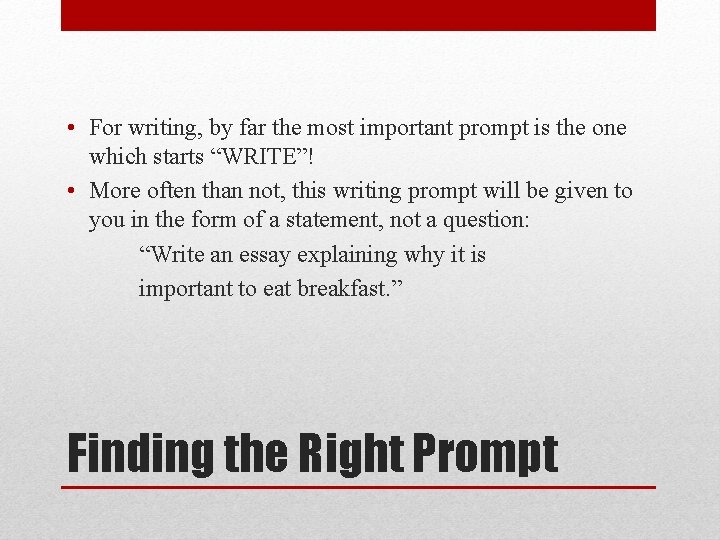 • For writing, by far the most important prompt is the one which starts “WRITE”!

• More often than not, this writing prompt will be given to you in the form of a statement, not a question:

“Write an essay explaining why it is important to eat breakfast.”

Finding the Right Prompt